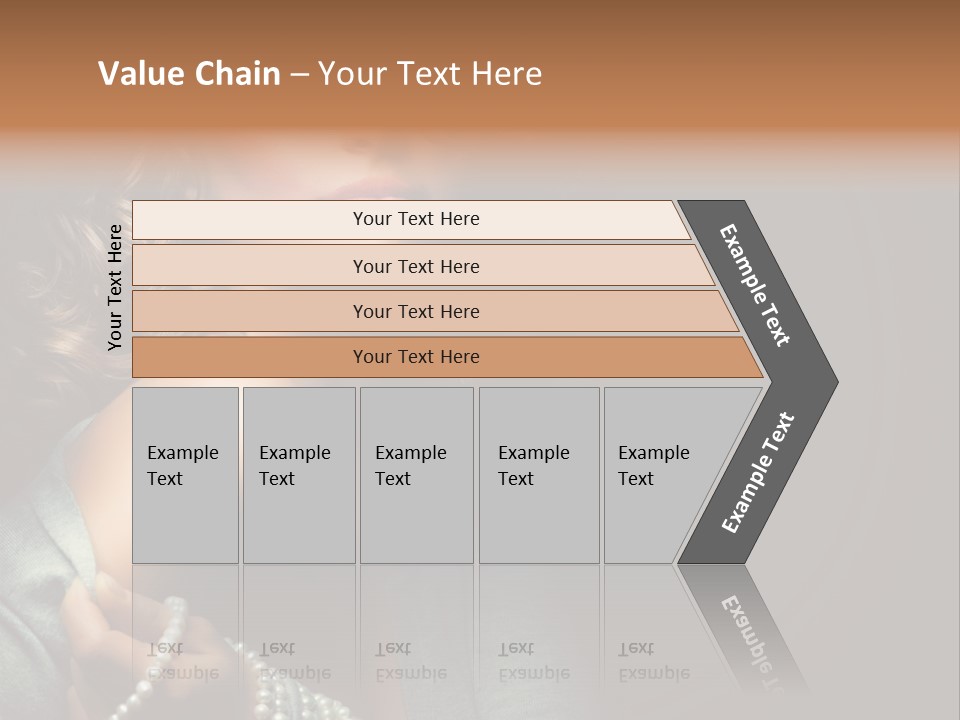 Value Chain – Your Text Here

Your Text Here

Your Text Here

Your Text Here

Your Text Here

Your Text Here

Example Text

Example Text

Example Text

Example Text

Example Text

Example Text

Example Text